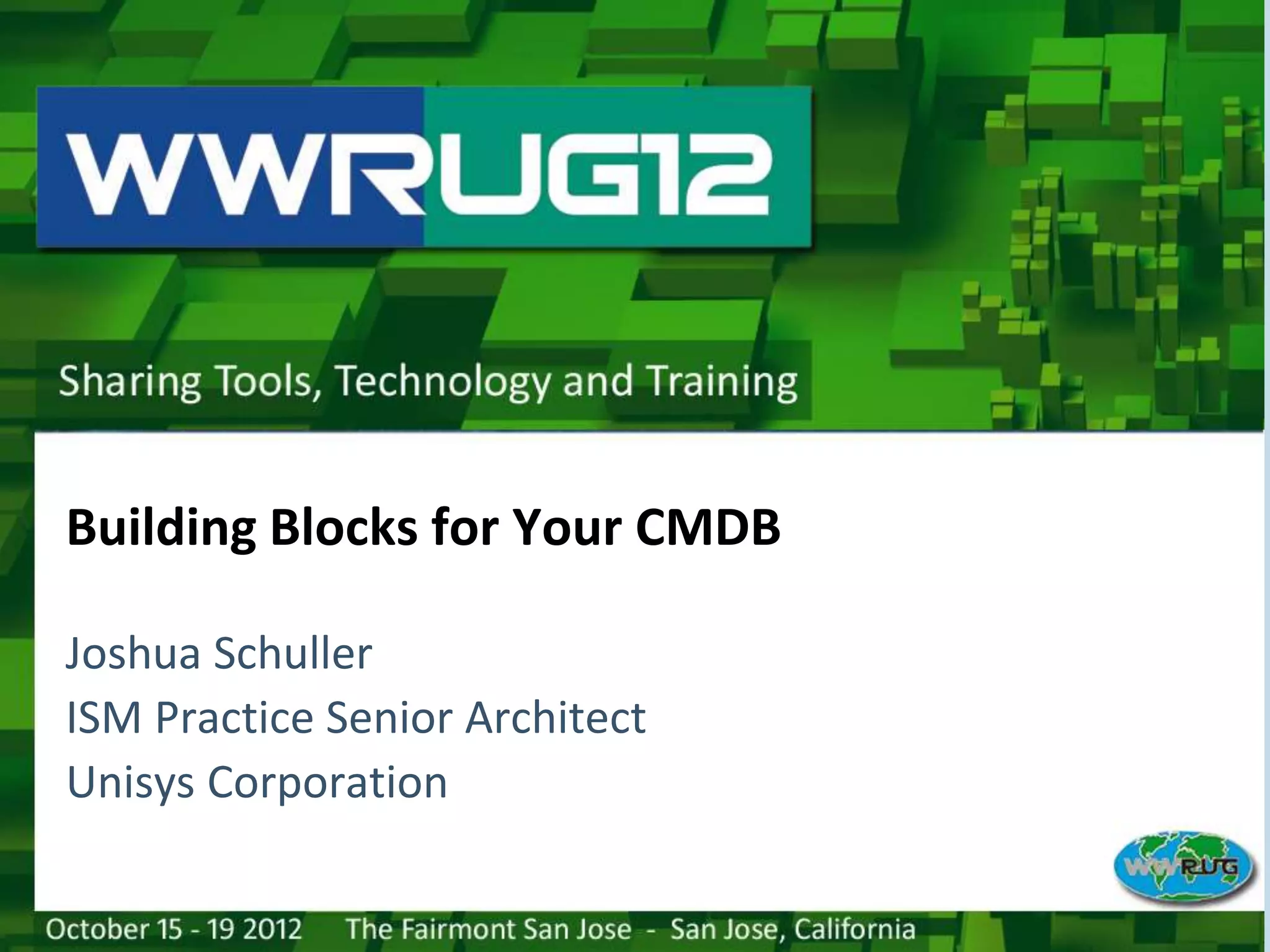 WWRUG12

Sharing Tools, Technology and Training

Building Blocks for Your CMDB

Joshua Schuller
ISM Practice Senior Architect
Unisys Corporation

WWRUG

October 15 - 19 2012 The Fairmont San Jose - San Jose, California